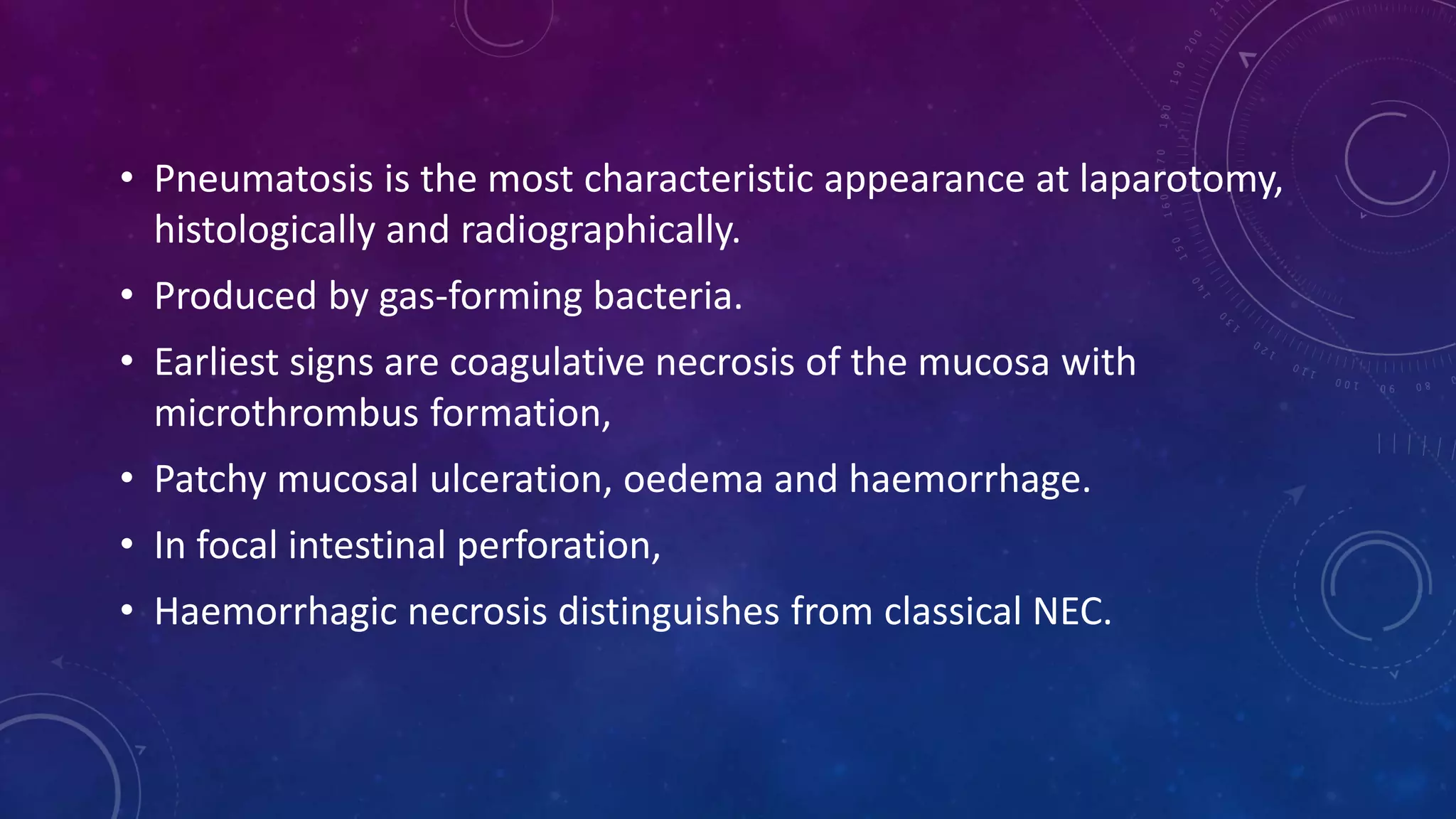 • Pneumatosis is the most characteristic appearance at laparotomy, histologically and radiographically.

• Produced by gas-forming bacteria.

• Earliest signs are coagulative necrosis of the mucosa with microthrombus formation,

• Patchy mucosal ulceration, oedema and haemorrhage.

• In focal intestinal perforation,

• Haemorrhagic necrosis distinguishes from classical NEC.